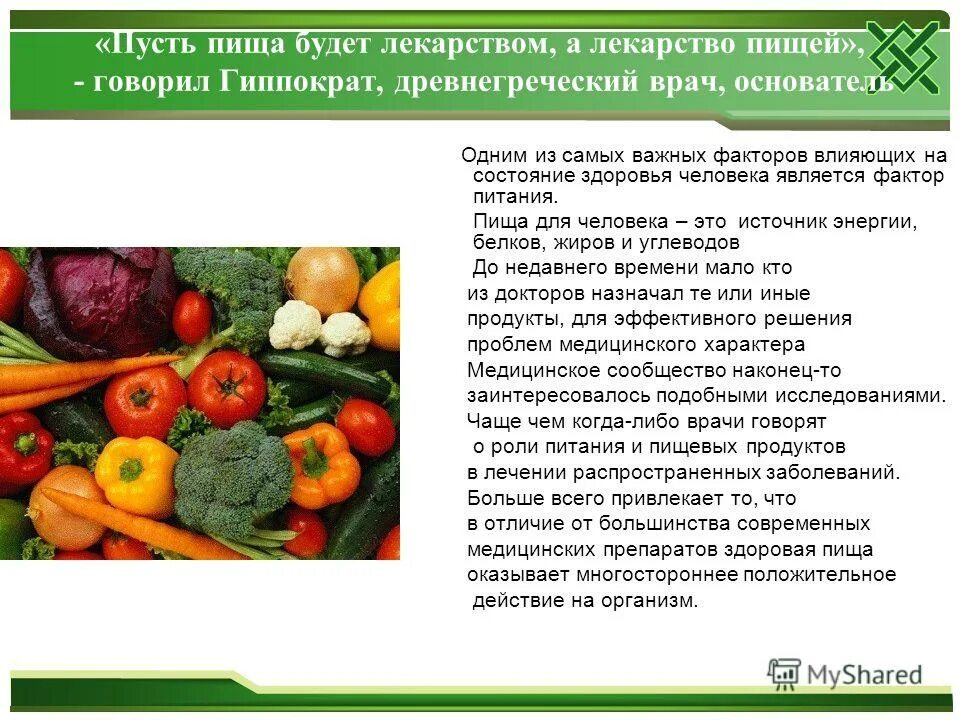 «Пусть пища будет лекарством, а лекарство пищей», - говорил Гиппократ, древнегреческий врач, основатель

Одним из самых важных факторов влияющих на состояние здоровья человека является фактор питания.

Пища для человека – это источник энергии, белков, жиров и углеводов

До недавнего времени мало кто из докторов назначал те или иные продукты, для эффективного решения проблем медицинского характера

Медицинское сообщество наконец-то заинтересовалось подобными исследованиями.

Чаще чем когда-либо врачи говорят о роли питания и пищевых продуктов в лечении распространенных заболеваний.

Больше всего привлекает то, что в отличие от большинства современных медицинских препаратов здоровая пища оказывает многостороннее положительное действие на организм.

MyShared